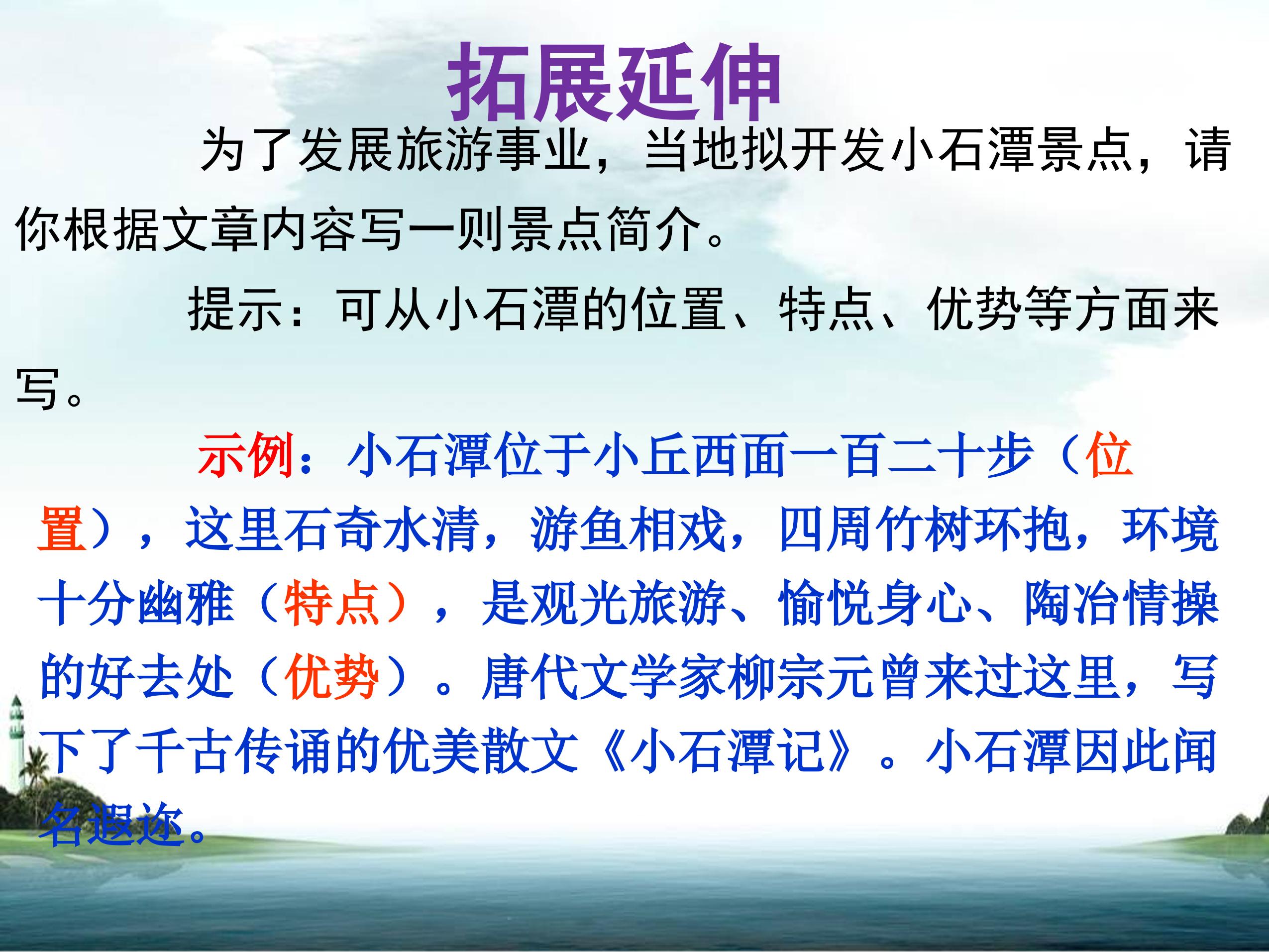 拓展延伸

为了发展旅游事业，当地拟开发小石潭景点，请你根据文章内容写一则景点简介。

提示：可从小石潭的位置、特点、优势等方面来写。

示例：小石潭位于小丘西面一百二十步（位置），这里石奇水清，游鱼相戏，四周竹树环抱，环境十分幽雅（特点），是观光旅游、愉悦身心、陶冶情操的好去处（优势）。唐代文学家柳宗元曾来过这里，写下了千古传诵的优美散文《小石潭记》。小石潭因此闻名遐迩。